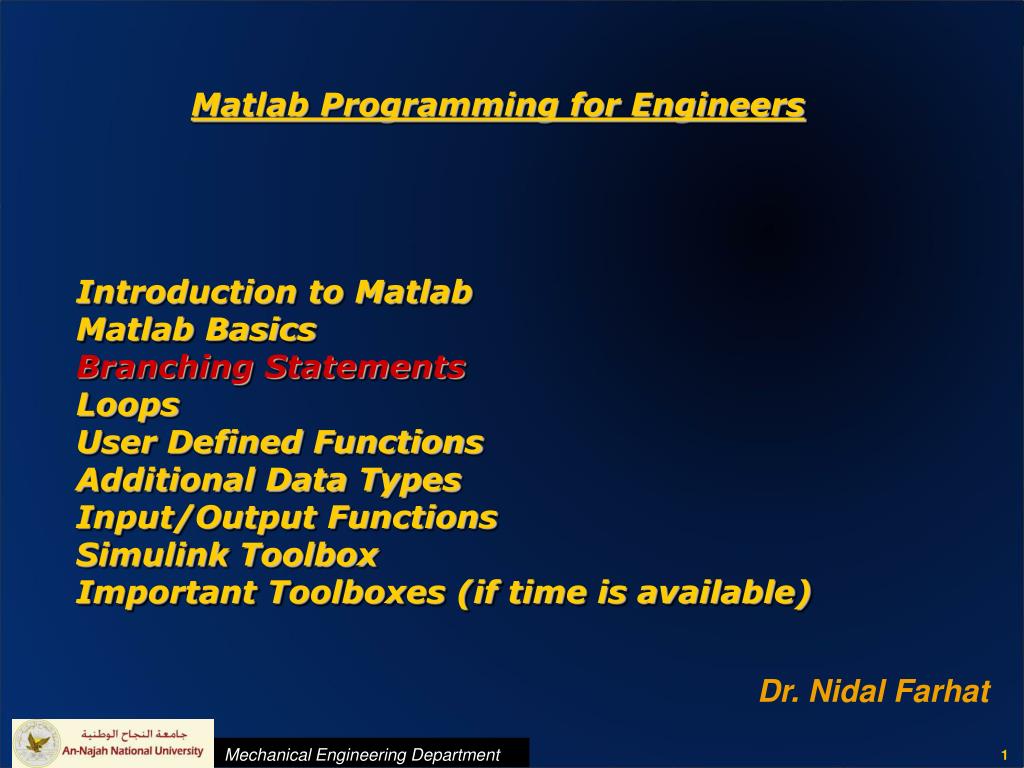 Matlab Programming for Engineers

Introduction to Matlab
Matlab Basics
Branching Statements
Loops
User Defined Functions
Additional Data Types
Input/Output Functions
Simulink Toolbox
Important Toolboxes (if time is available)

Dr. Nidal Farhat

جامعة النجاح الوطنية
An-Najah National University

Mechanical Engineering Department

1